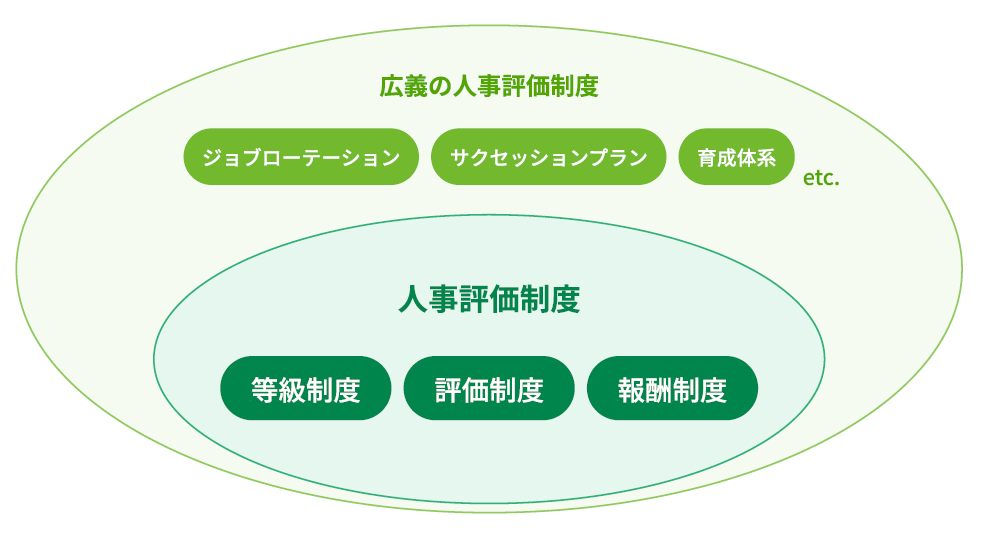 広義の人事評価制度

ジョブローテーション

サクセッションプラン

育成体系

etc.

人事評価制度

等級制度

評価制度

報酬制度